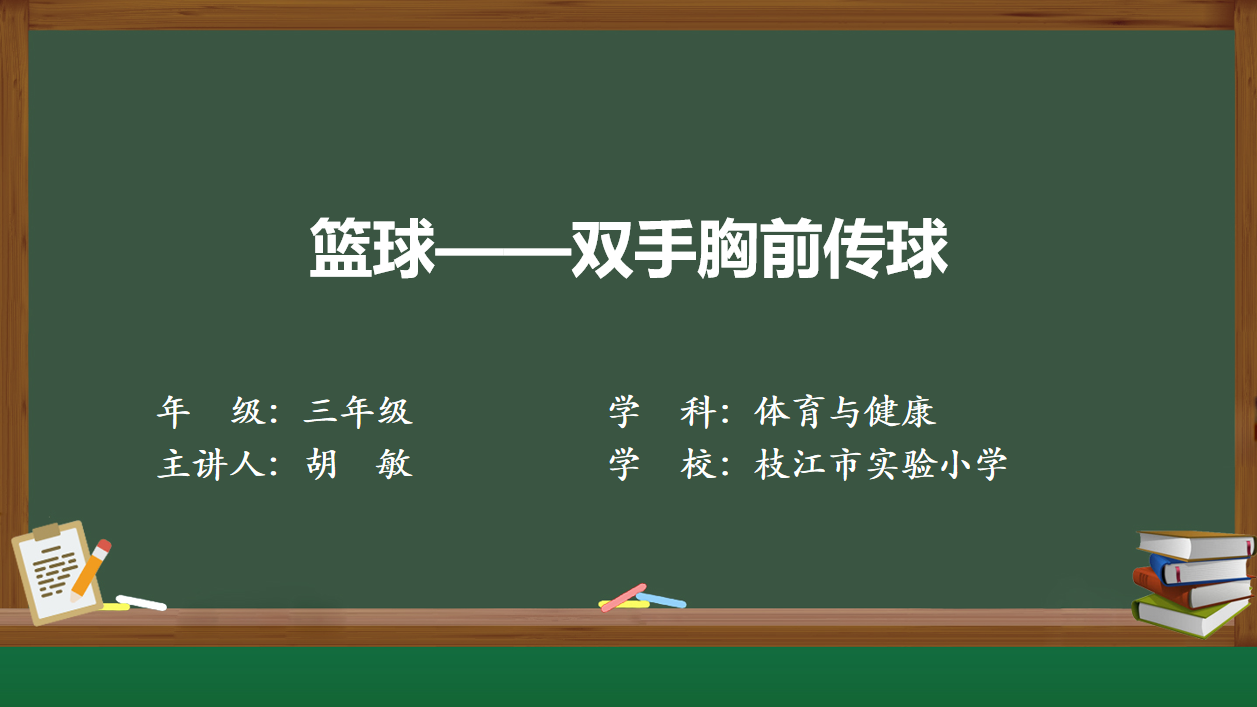 篮球——双手胸前传球

年　级：三年级

主讲人：胡　敏

学　科：体育与健康

学　校：枝江市实验小学